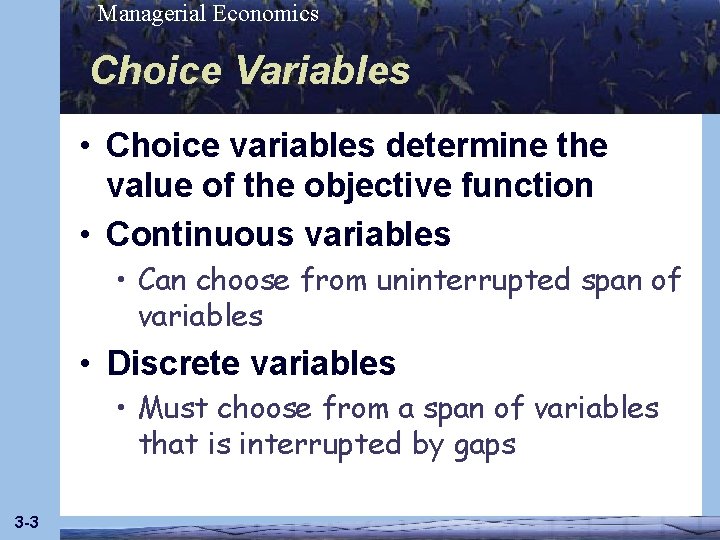 Managerial Economics

Choice Variables

• Choice variables determine the value of the objective function

• Continuous variables

• Can choose from uninterrupted span of variables

• Discrete variables

• Must choose from a span of variables that is interrupted by gaps

3-3